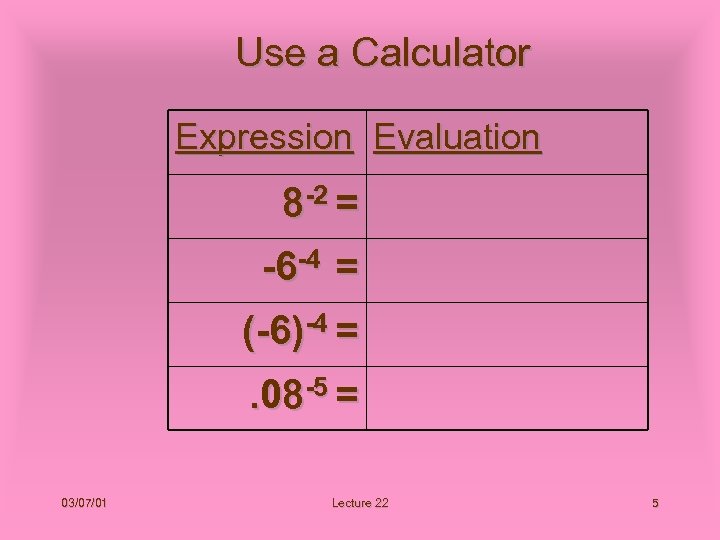 Use a Calculator

| Expression | Evaluation |
|---|---|
| $8^{-2} =$ | |
| $-6^{-4} =$ | |
| $(-6)^{-4} =$ | |
| $.08^{-5} =$ | |

03/07/01 Lecture 22 5